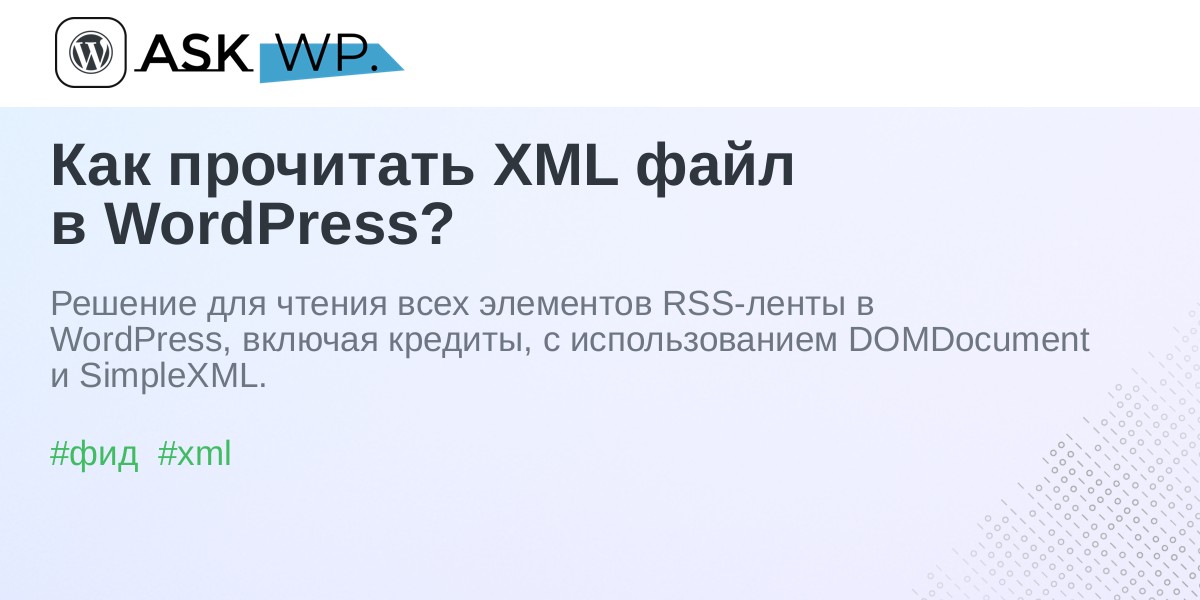 ASK WP.

Как прочитать XML файл в WordPress?

Решение для чтения всех элементов RSS-ленты в WordPress, включая кредиты, с использованием DOMDocument и SimpleXML.

#фид #xml